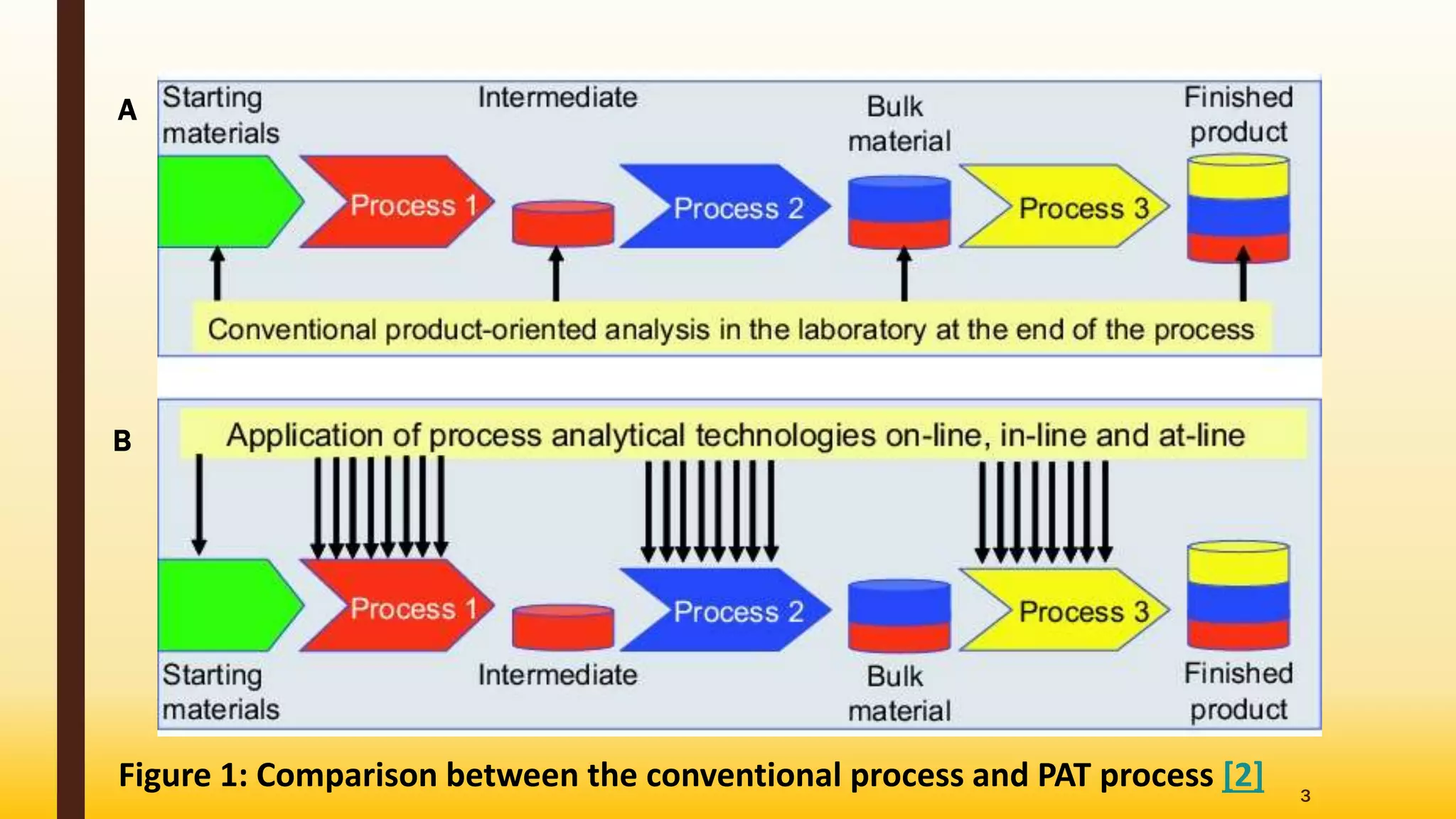 A

Starting materials

Intermediate

Bulk material

Finished product

Process 1

Process 2

Process 3

Conventional product-oriented analysis in the laboratory at the end of the process

B

Application of process analytical technologies on-line, in-line and at-line

Process 1

Process 2

Process 3

Starting materials

Intermediate

Bulk material

Finished product

Figure 1: Comparison between the conventional process and PAT process [2]

3